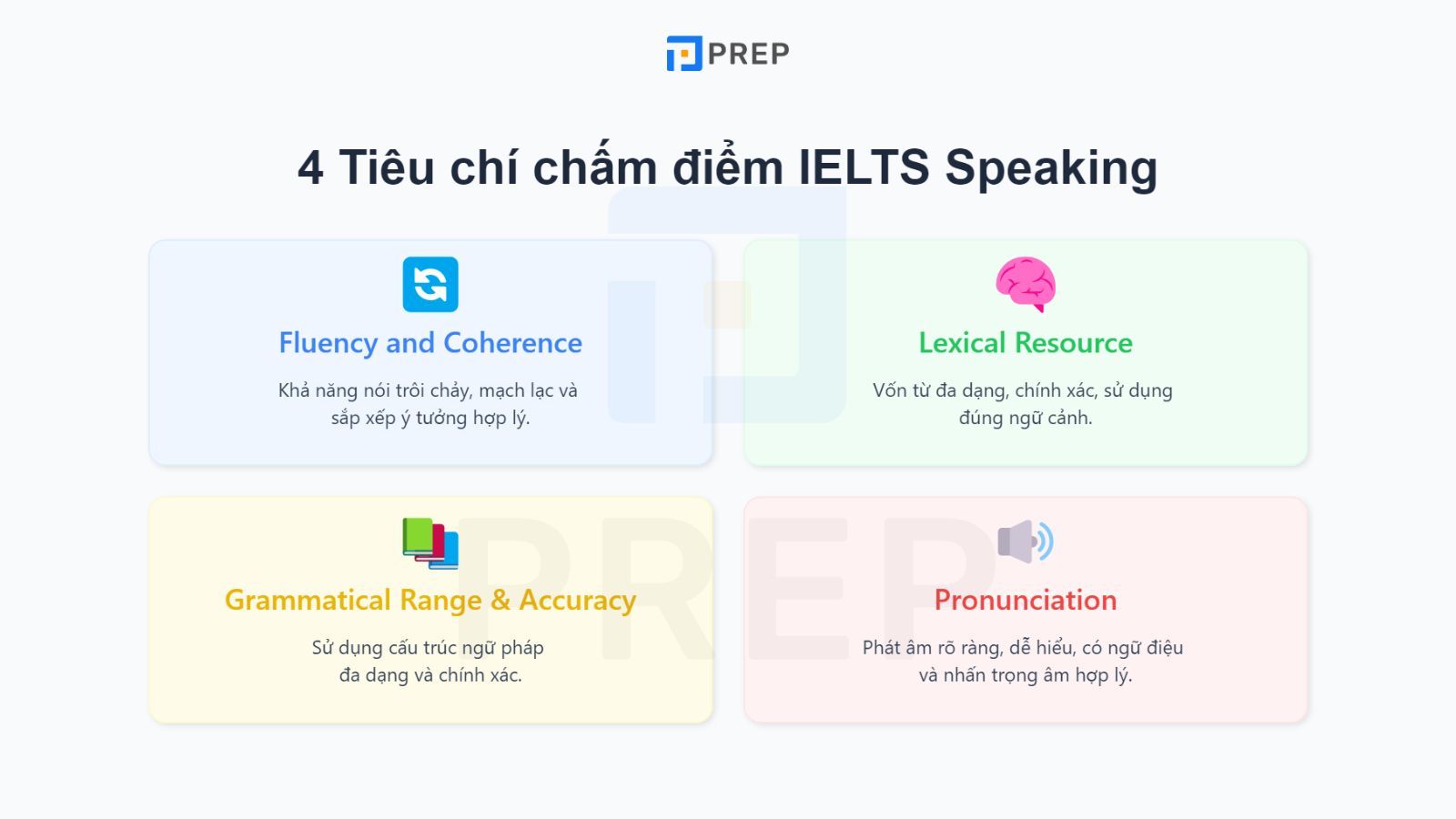 PREP

4 Tiêu chí chấm điểm IELTS Speaking

Fluency and Coherence

Khả năng nói trôi chảy, mạch lạc và sắp xếp ý tưởng hợp lý.

Lexical Resource

Vốn từ đa dạng, chính xác, sử dụng đúng ngữ cảnh.

Grammatical Range & Accuracy

Sử dụng cấu trúc ngữ pháp đa dạng và chính xác.

Pronunciation

Phát âm rõ ràng, dễ hiểu, có ngữ điệu và nhấn trọng âm hợp lý.

PREP